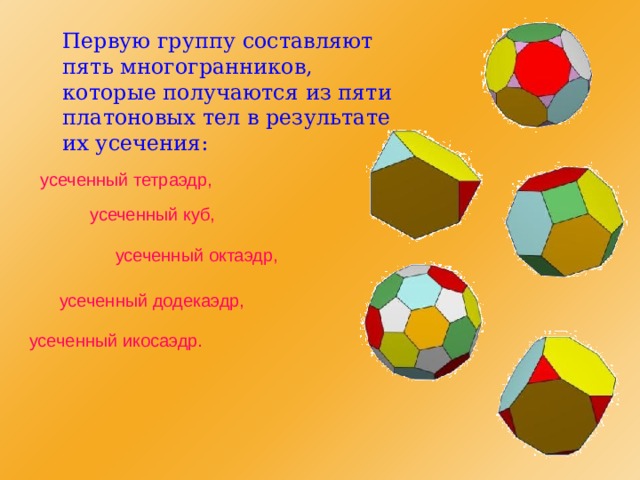 Первую группу составляют пять многогранников, которые получаются из пяти платоновых тел в результате их усечения:

усеченный тетраэдр,

усеченный куб,

усеченный октаэдр,

усеченный додекаэдр,

усеченный икосаэдр.